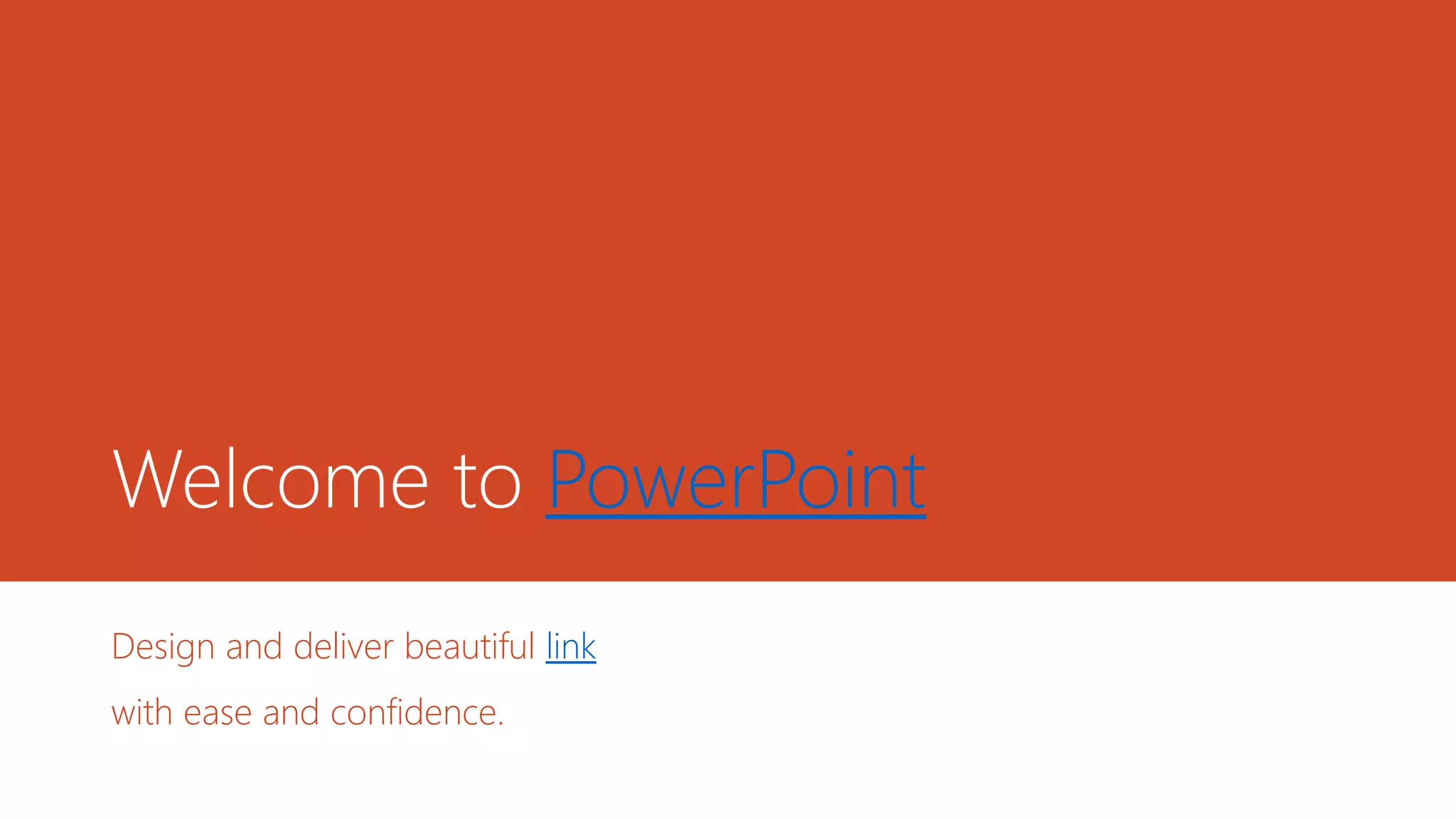 Welcome to PowerPoint

Design and deliver beautiful link

with ease and confidence.